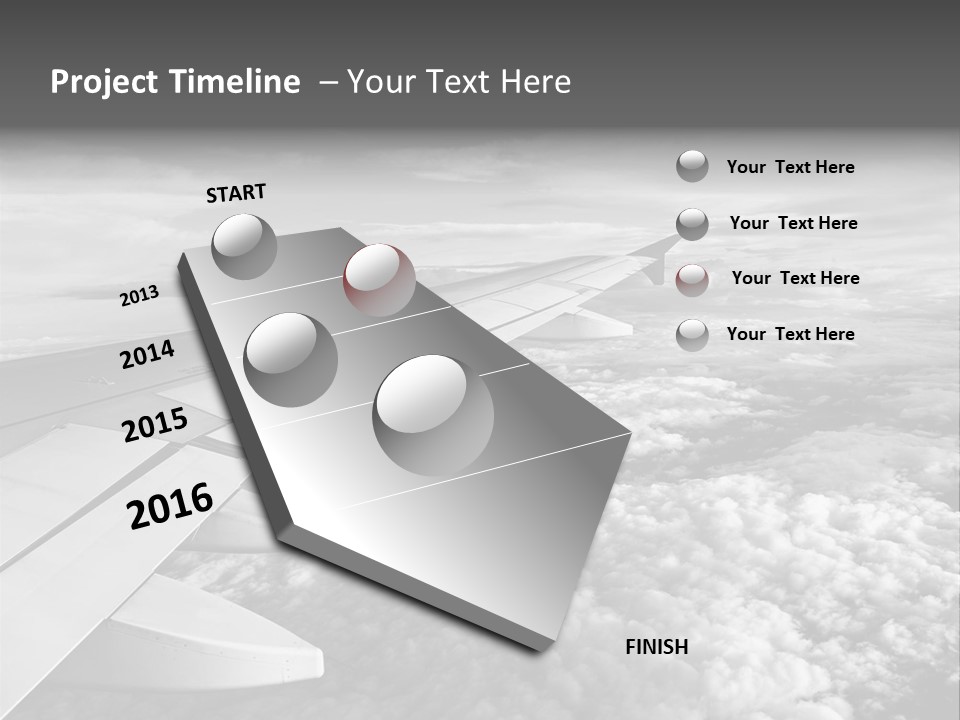 Project Timeline – Your Text Here

START

2013

2014

2015

2016

FINISH

Your Text Here

Your Text Here

Your Text Here

Your Text Here